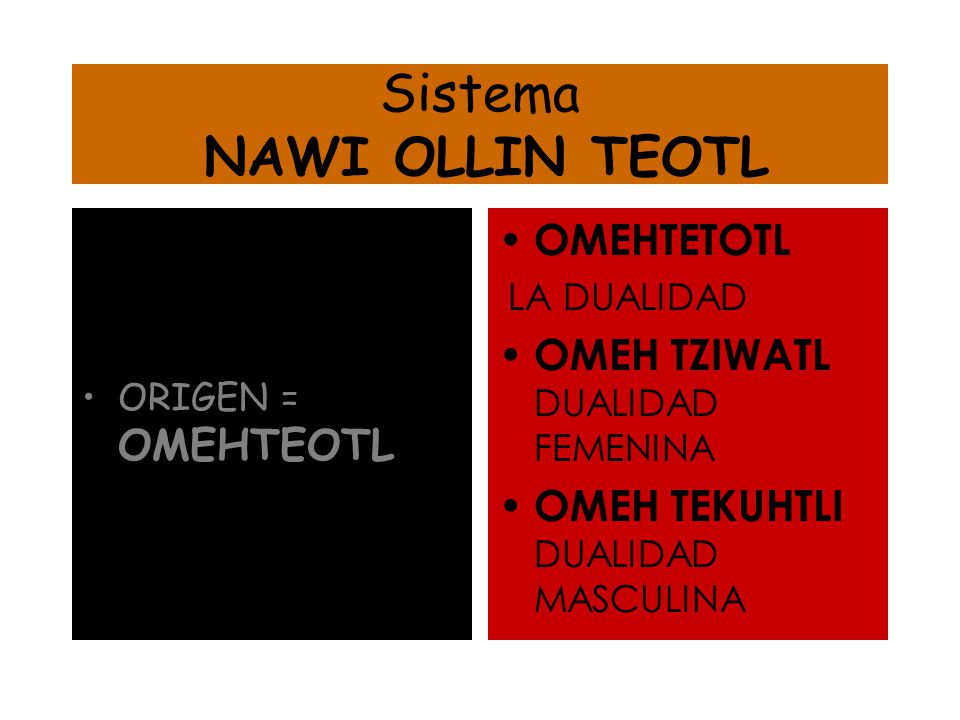 Sistema
NAWI OLLIN TEOTL

• ORIGEN = OMEHTEOTL

• OMEHTETOTL
LA DUALIDAD
• OMEH TZIWATL
DUALIDAD FEMENINA
• OMEH TEKUHTLI
DUALIDAD MASCULINA